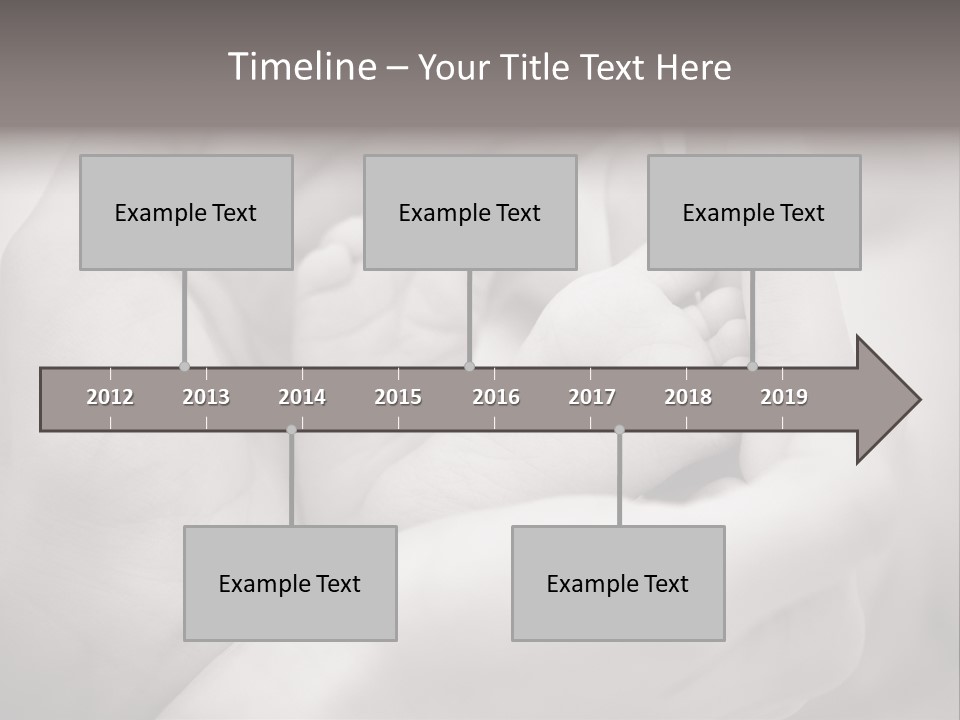 Timeline – Your Title Text Here

Example Text

Example Text

Example Text

2012 2013 2014 2015 2016 2017 2018 2019

Example Text

Example Text